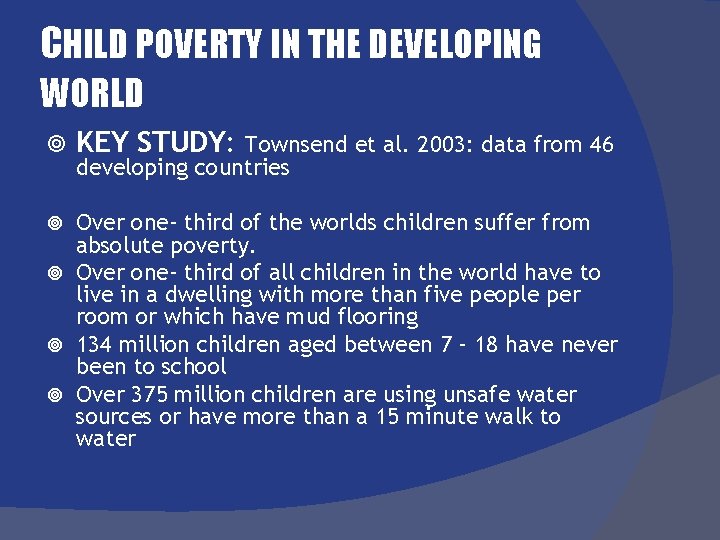 CHILD POVERTY IN THE DEVELOPING WORLD

KEY STUDY: Townsend et al. 2003: data from 46 developing countries

Over one- third of the worlds children suffer from absolute poverty.

Over one- third of all children in the world have to live in a dwelling with more than five people per room or which have mud flooring

134 million children aged between 7 - 18 have never been to school

Over 375 million children are using unsafe water sources or have more than a 15 minute walk to water